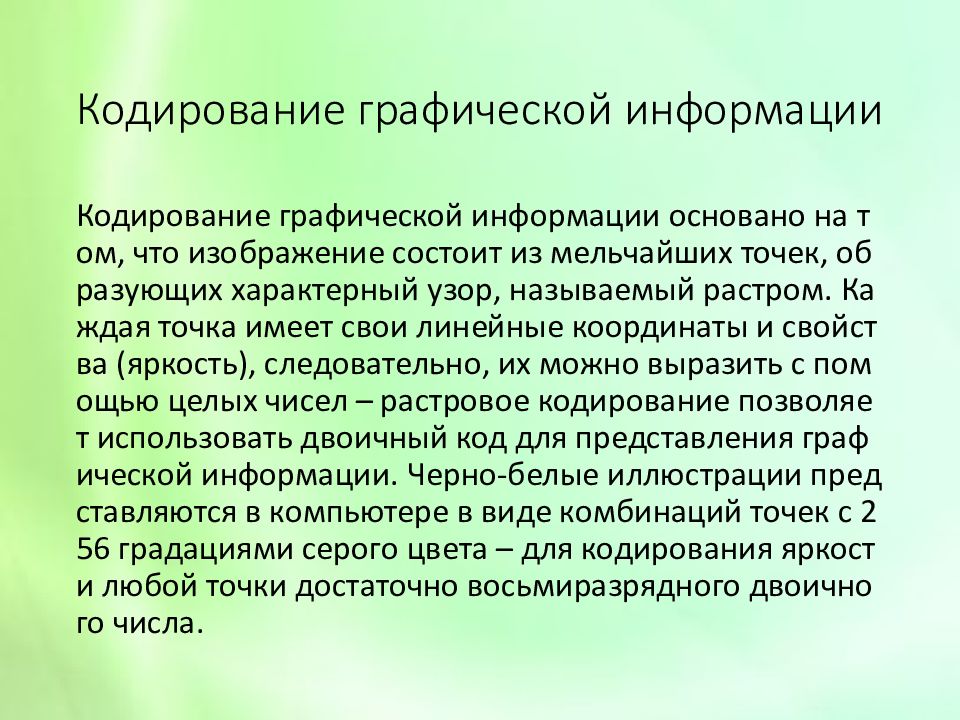 Кодирование графической информации

Кодирование графической информации основано на т ом, что изображение состоит из мельчайших точек, об разующих характерный узор, называемый растром. Ка ждая точка имеет свои линейные координаты и свойст ва (яркость), следовательно, их можно выразить с пом ощью целых чисел – растровое кодирование позволяе т использовать двоичный код для представления граф ической информации. Черно-белые иллюстрации пред ставляются в компьютере в виде комбинаций точек с 2 56 градациями серого цвета – для кодирования яркост и любой точки достаточно восьмиразрядного двоично го числа.